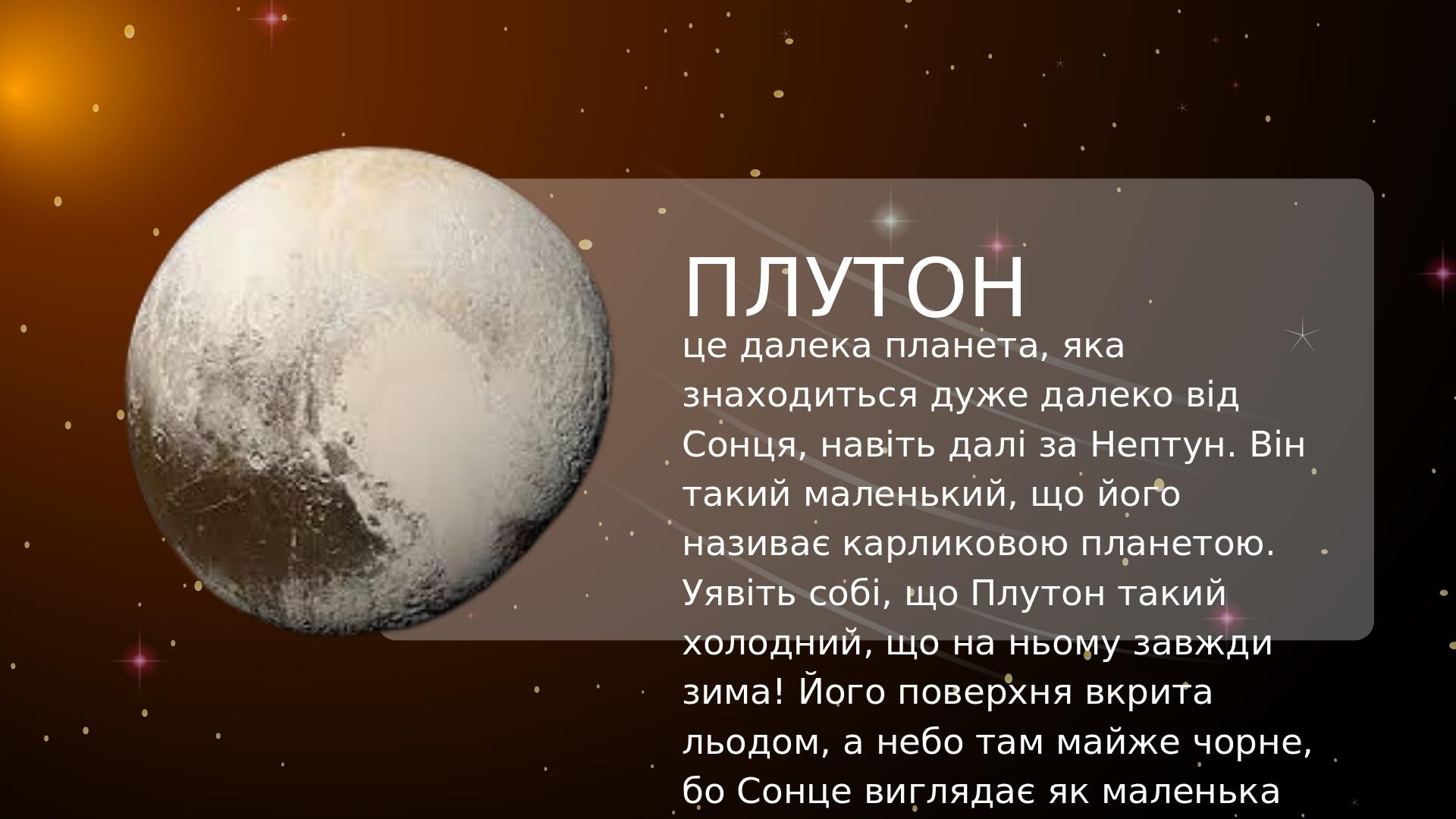 ПЛУТОН

це далека планета, яка знаходиться дуже далеко від Сонця, навіть далі за Нептун. Він такий маленький, що його називає карликовою планетою. Уявіть собі, що Плутон такий холодний, що на ньому завжди зима! Його поверхня вкрита льодом, а небо там майже чорне, бо Сонце виглядає як маленька